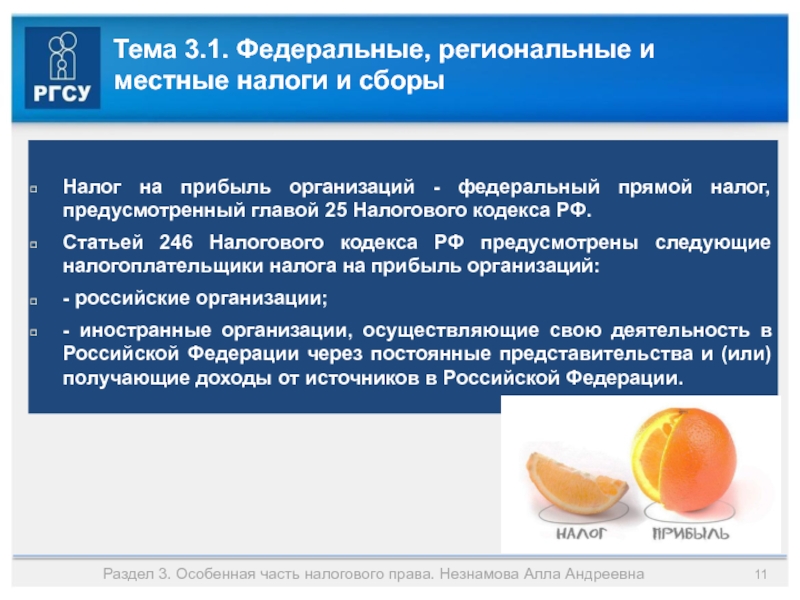 РГСУ

Тема 3.1. Федеральные, региональные и местные налоги и сборы

Налог на прибыль организаций - федеральный прямой налог, предусмотренный главой 25 Налогового кодекса РФ.

Статьей 246 Налогового кодекса РФ предусмотрены следующие налогоплательщики налога на прибыль организаций:

- российские организации;

- иностранные организации, осуществляющие свою деятельность в Российской Федерации через постоянные представительства и (или) получающие доходы от источников в Российской Федерации.

НАЛОГ ПРИБЫЛЬ

Раздел 3. Особенная часть налогового права. Незнамова Алла Андреевна 11